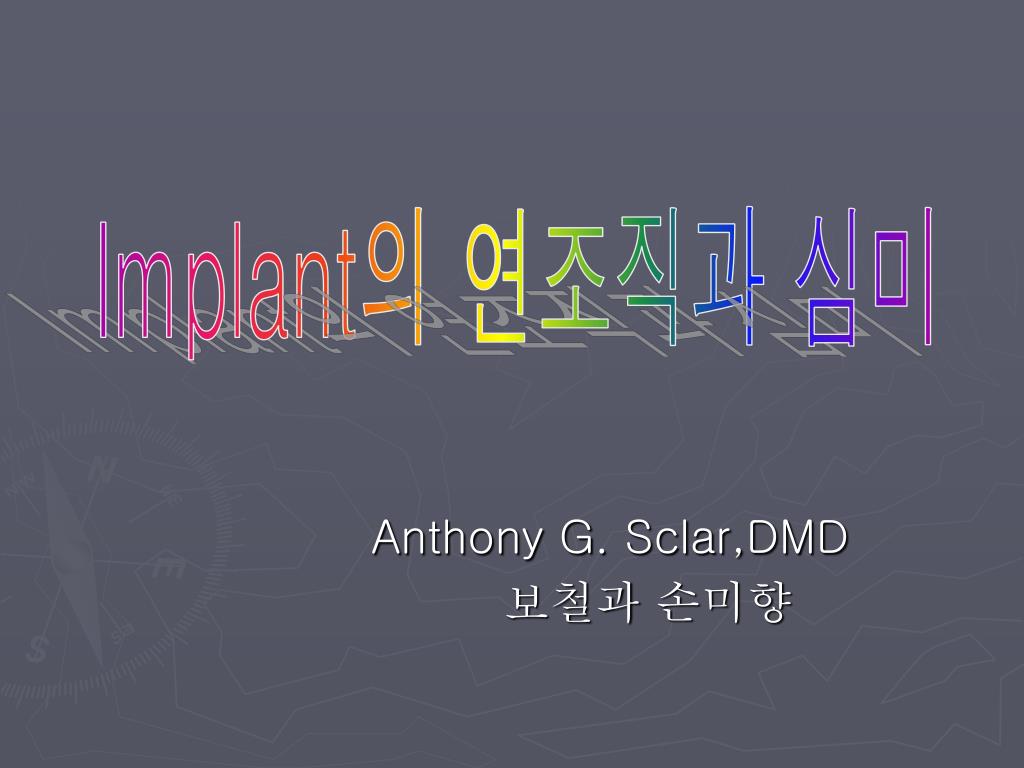 Implant의 연조직과 심미

Anthony G. Sclar,DMD
보철과 손미향